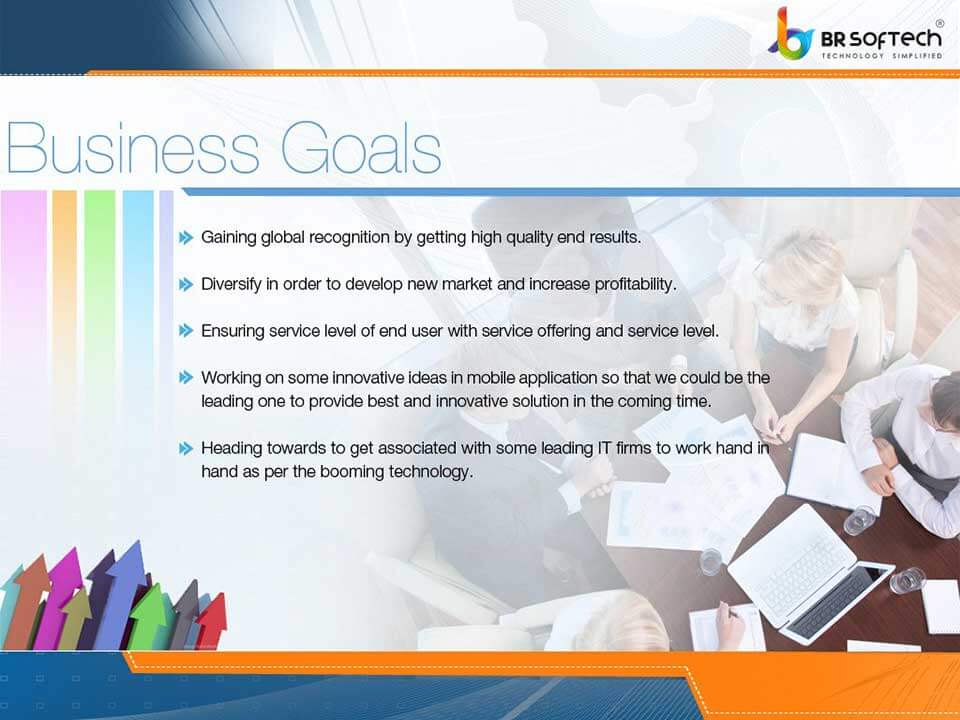 BR SOFTECH®
TECHNOLOGY SIMPLIFIED

Business Goals

Gaining global recognition by getting high quality end results.

Diversify in order to develop new market and increase profitability.

Ensuring service level of end user with service offering and service level.

Working on some innovative ideas in mobile application so that we could be the leading one to provide best and innovative solution in the coming time.

Heading towards to get associated with some leading IT firms to work hand in hand as per the booming technology.